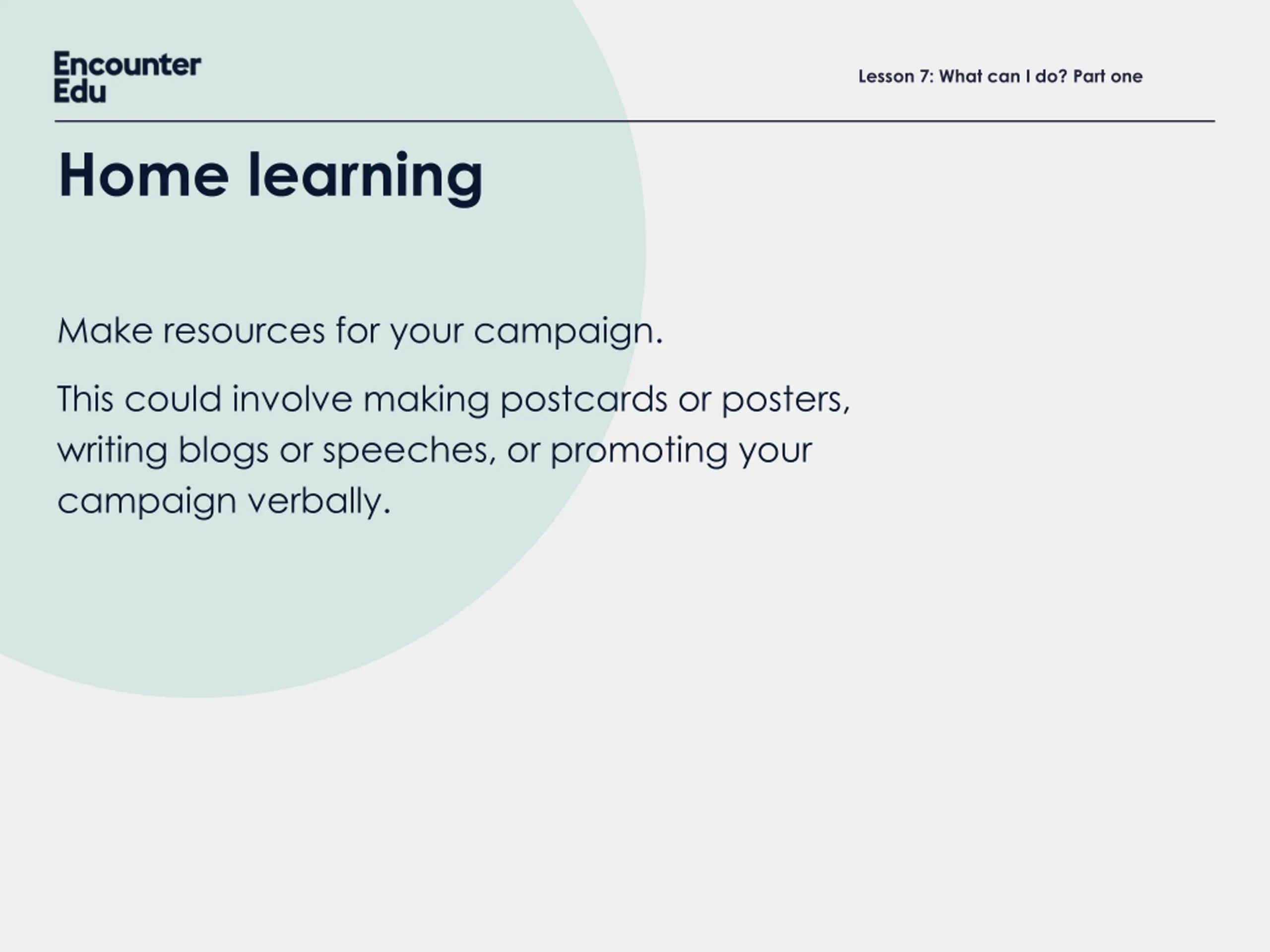 Encounter Edu

Lesson 7: What can I do? Part one

Home learning

Make resources for your campaign.

This could involve making postcards or posters, writing blogs or speeches, or promoting your campaign verbally.